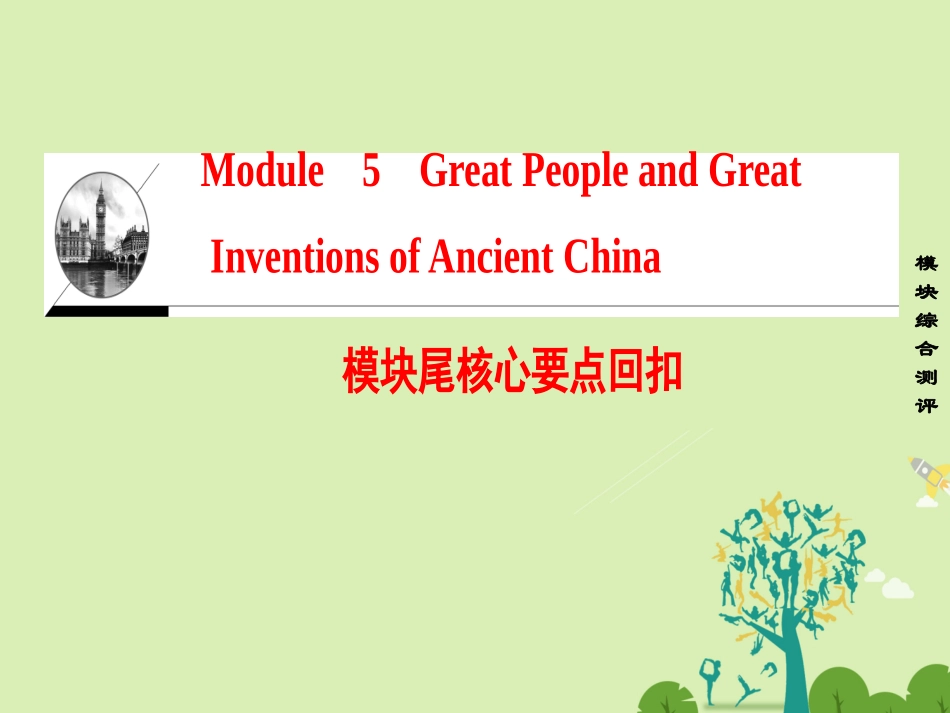 Module 5 Great People and Great Inventions of Ancient China

模块尾核心要点回扣

模块综合测评